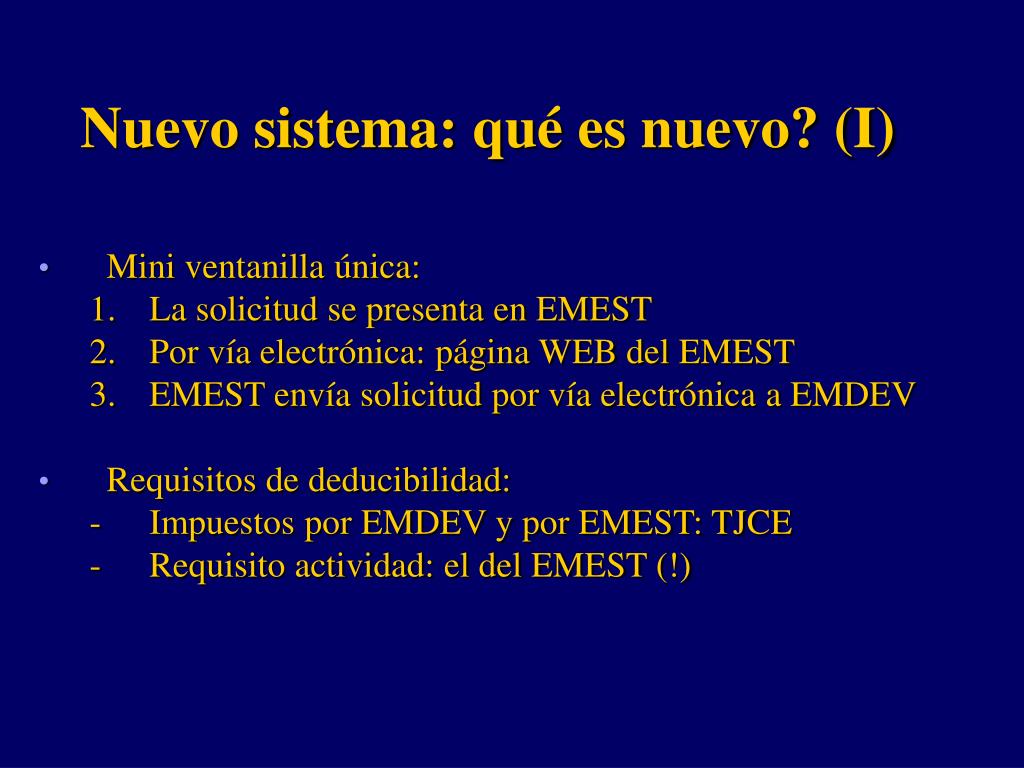 Nuevo sistema: qué es nuevo? (I)

• Mini ventanilla única:
1. La solicitud se presenta en EMEST
2. Por vía electrónica: página WEB del EMEST
3. EMEST envía solicitud por vía electrónica a EMDEV

• Requisitos de deducibilidad:
- Impuestos por EMDEV y por EMEST: TJCE
- Requisito actividad: el del EMEST (!)